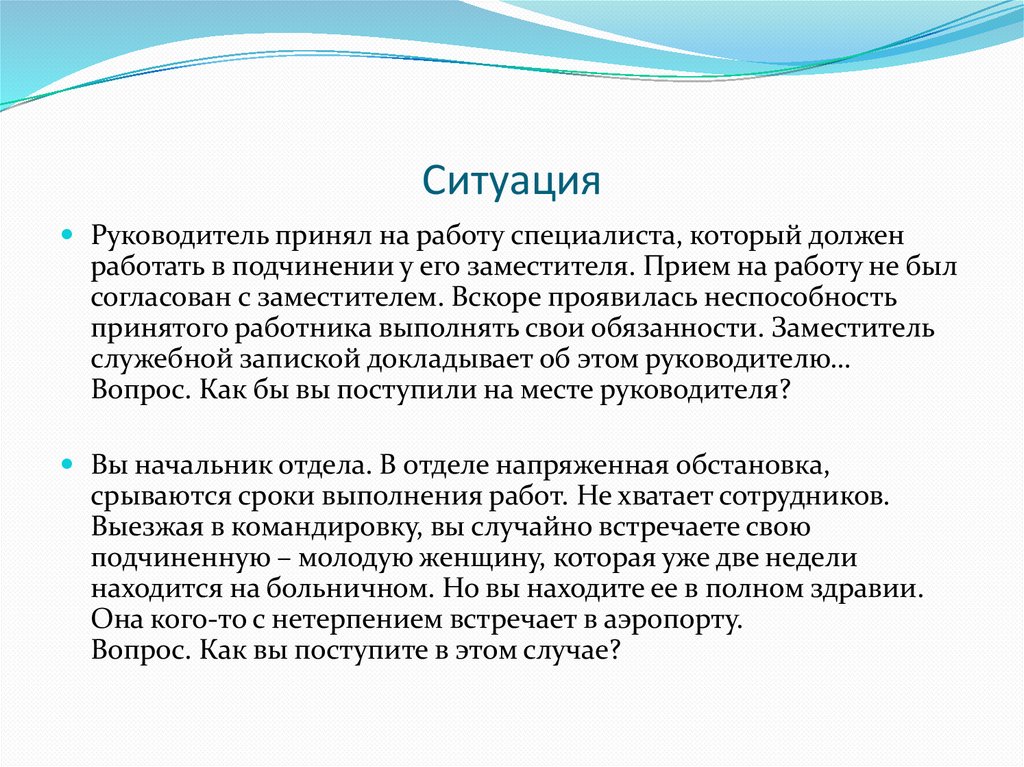 Ситуация

Руководитель принял на работу специалиста, который должен работать в подчинении у его заместителя. Прием на работу не был согласован с заместителем. Вскоре проявилась неспособность принятого работника выполнять свои обязанности. Заместитель служебной запиской докладывает об этом руководителю… Вопрос. Как бы вы поступили на месте руководителя?

Вы начальник отдела. В отделе напряженная обстановка, срываются сроки выполнения работ. Не хватает сотрудников. Выезжая в командировку, вы случайно встречаете свою подчиненную – молодую женщину, которая уже две недели находится на больничном. Но вы находите ее в полном здравии. Она кого-то с нетерпением встречает в аэропорту. Вопрос. Как вы поступите в этом случае?